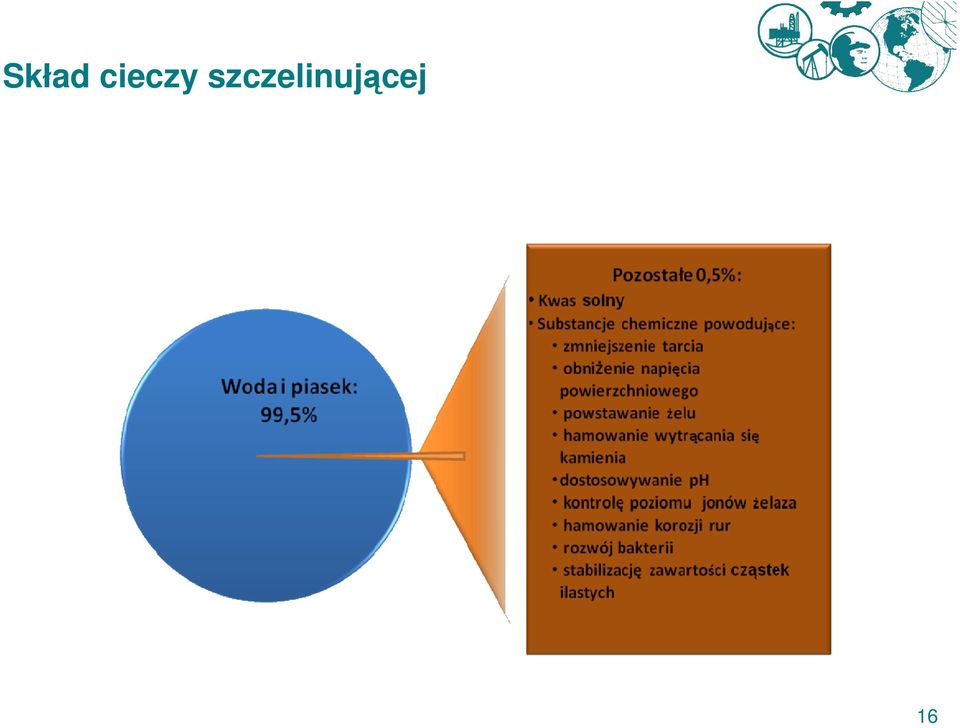 Skład cieczy szczelinującej

Woda i piasek:
99,5%

Pozostałe 0,5%:

• Kwas solny
• Substancje chemiczne powodujące:
• zmniejszenie tarcia
• obniżenie napięcia powierzchniowego
• powstawanie żelu
• hamowanie wytrącania się kamienia
• dostosowywanie pH
• kontrolę poziomu jonów żelaza
• hamowanie korozji rur
• rozwój bakterii
• stabilizację zawartości cząstek ilastych

16